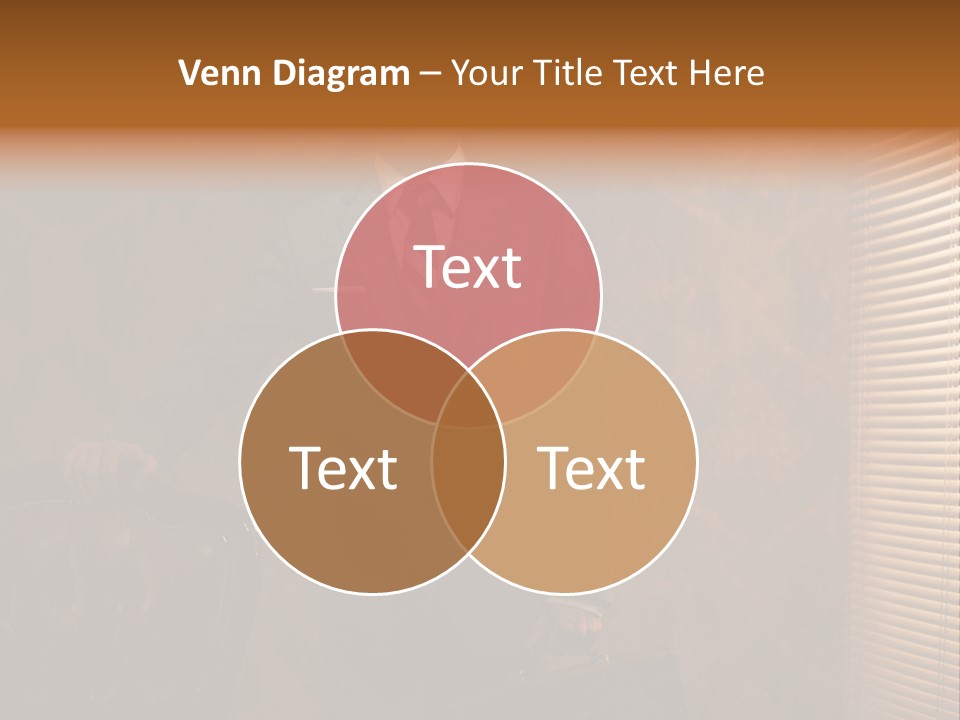 Venn Diagram – Your Title Text Here

Text

Text

Text